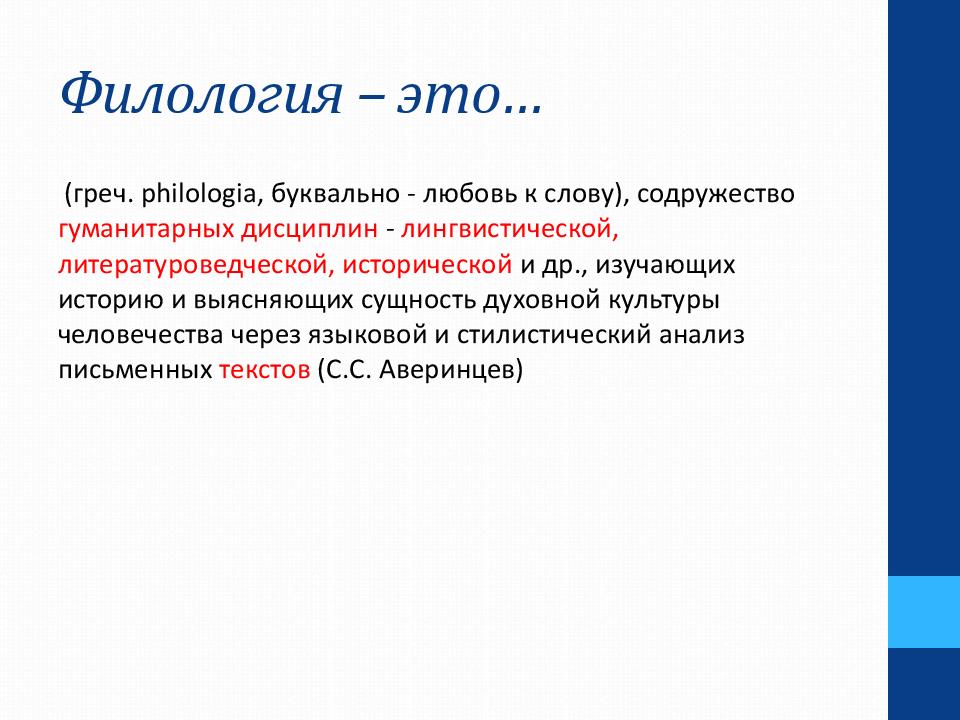 Филология – это…

(греч. philologia, буквально - любовь к слову), содружество гуманитарных дисциплин - лингвистической, литературоведческой, исторической и др., изучающих историю и выясняющих сущность духовной культуры человечества через языковой и стилистический анализ письменных текстов (С.С. Аверинцев)